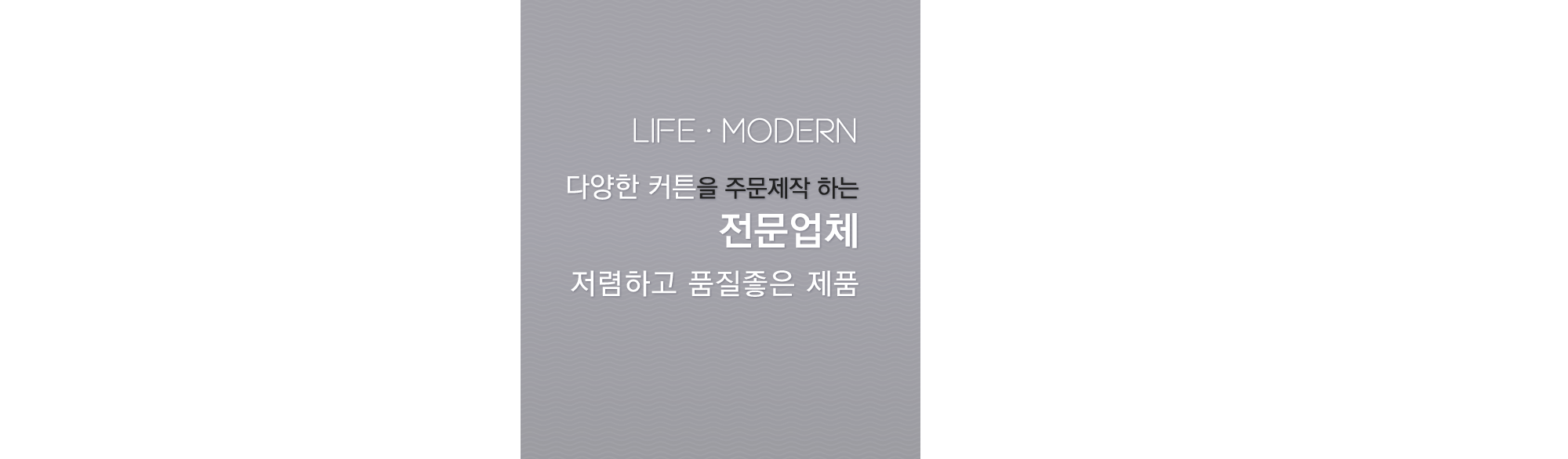 LIFE · MODERN

다양한 커튼을 주문제작 하는
전문업체

저렴하고 품질좋은 제품